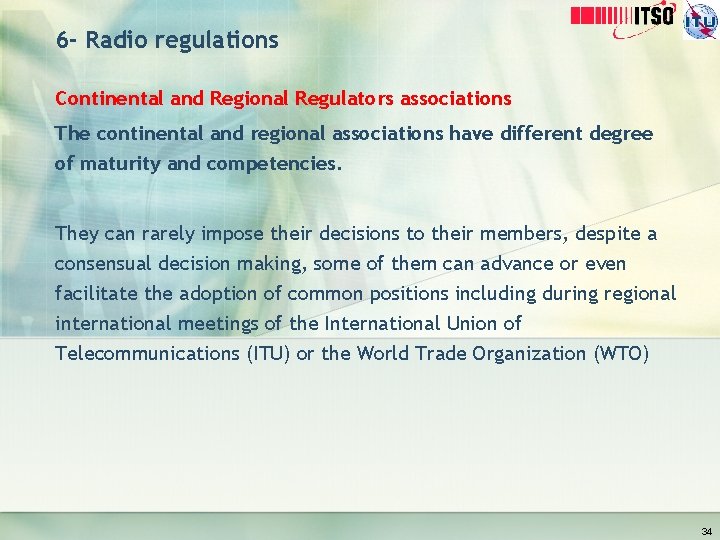 ITSO

ITU

6- Radio regulations

Continental and Regional Regulators associations

The continental and regional associations have different degree of maturity and competencies.

They can rarely impose their decisions to their members, despite a consensual decision making, some of them can advance or even facilitate the adoption of common positions including during regional international meetings of the International Union of Telecommunications (ITU) or the World Trade Organization (WTO)

34